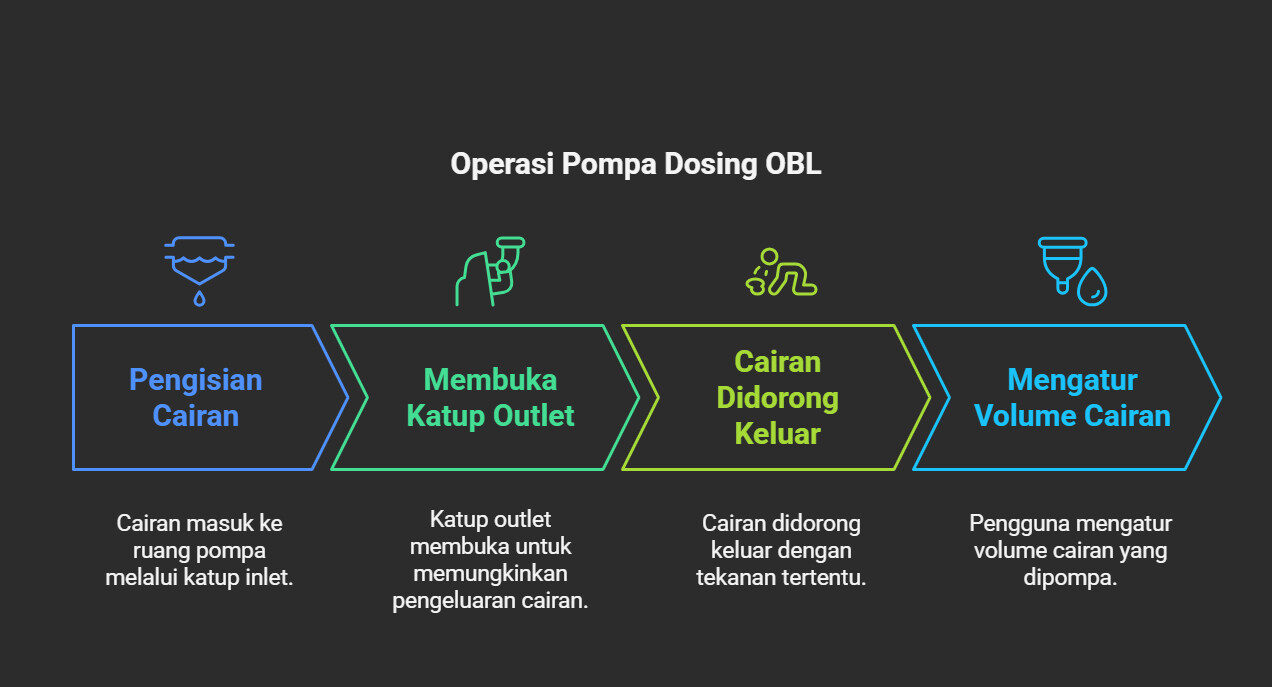 Operasi Pompa Dosing OBL

Pengisian Cairan

Membuka Katup Outlet

Cairan Didorong Keluar

Mengatur Volume Cairan

Cairan masuk ke ruang pompa melalui katup inlet.

Katup outlet membuka untuk memungkinkan pengeluaran cairan.

Cairan didorong keluar dengan tekanan tertentu.

Pengguna mengatur volume cairan yang dipompa.